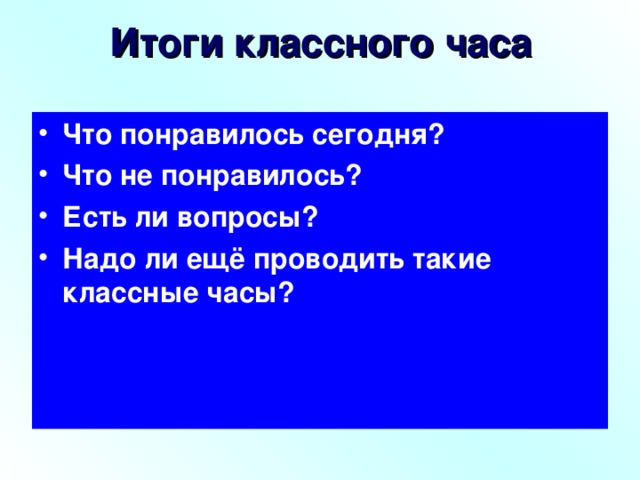 Итоги классного часа

• Что понравилось сегодня?
• Что не понравилось?
• Есть ли вопросы?
• Надо ли ещё проводить такие классные часы?